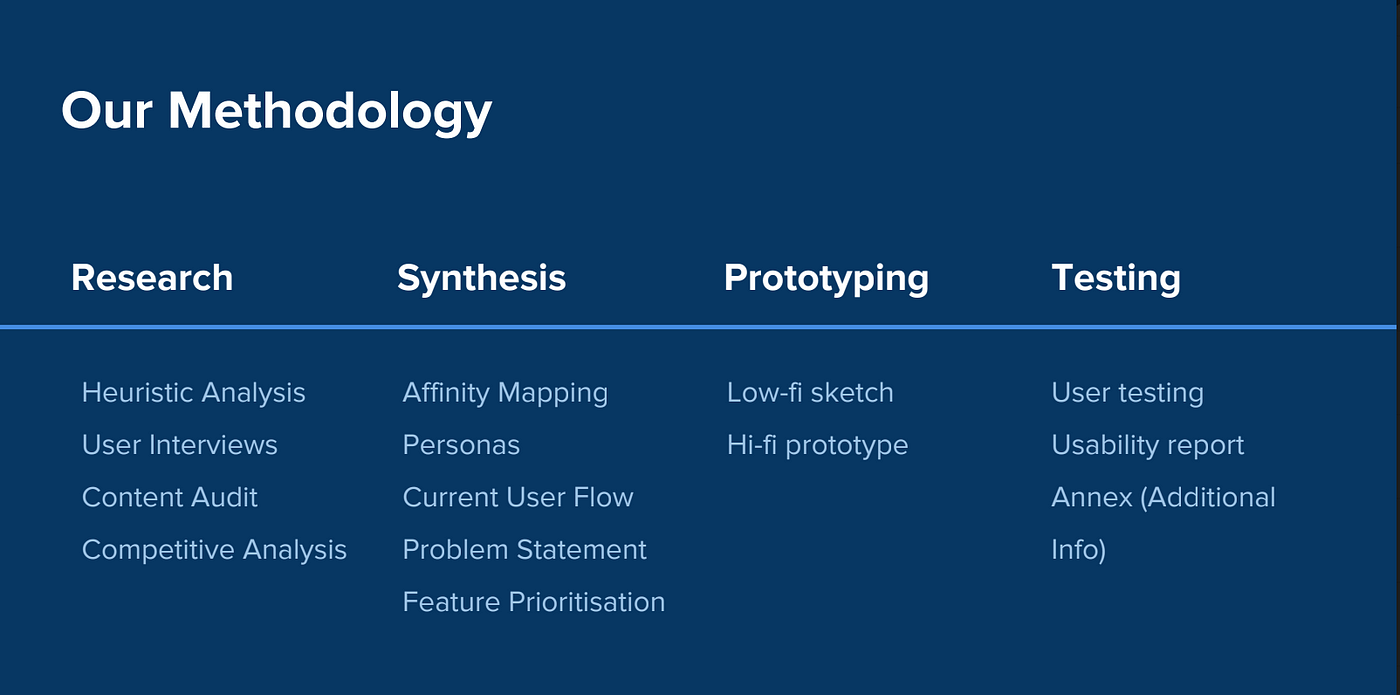 Our Methodology

Research

Heuristic Analysis
User Interviews
Content Audit
Competitive Analysis

Synthesis

Affinity Mapping
Personas
Current User Flow
Problem Statement
Feature Prioritisation

Prototyping

Low-fi sketch
Hi-fi prototype

Testing

User testing
Usability report
Annex (Additional Info)